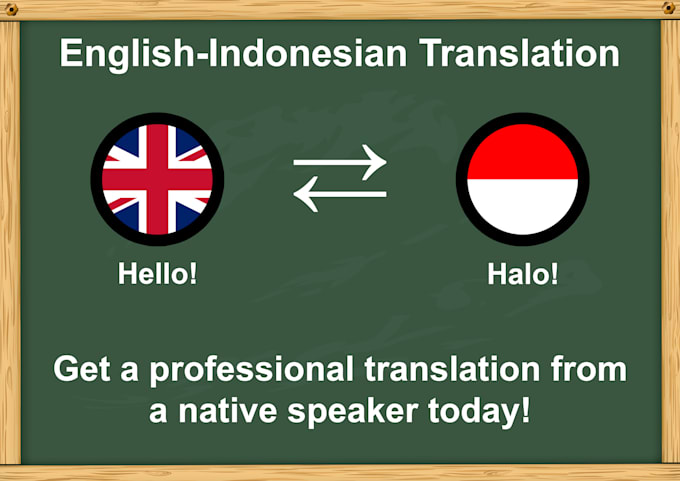 English-Indonesian Translation

Hello!

Halo!

Get a professional translation from a native speaker today!